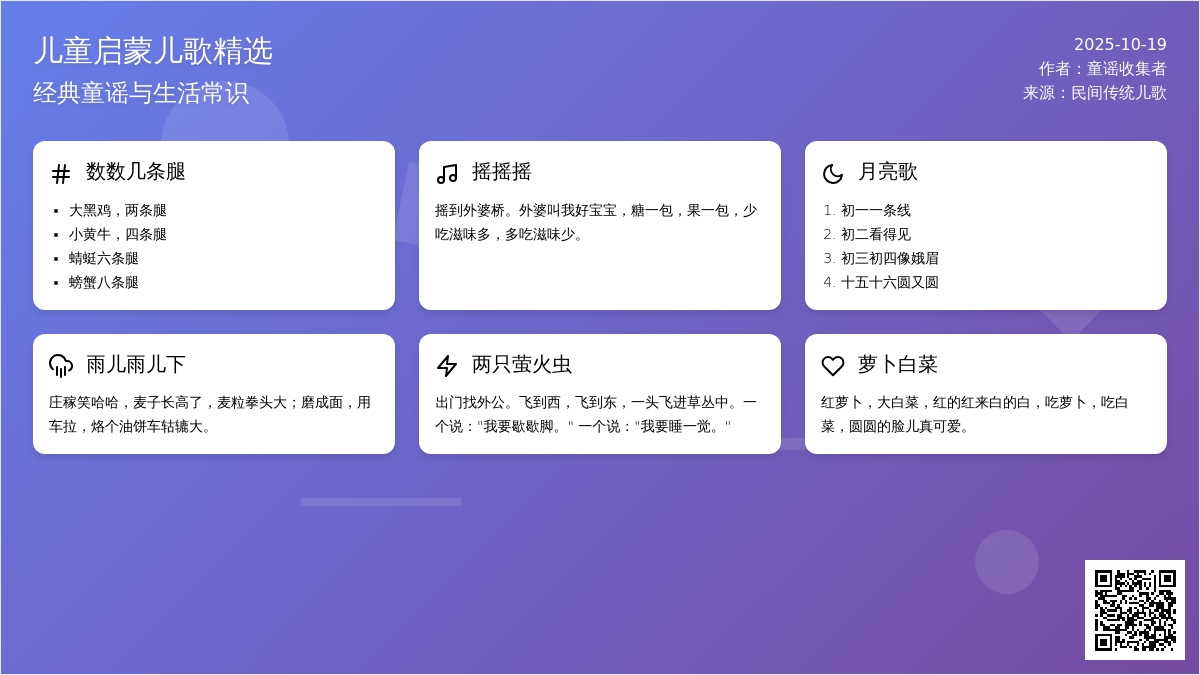 儿童启蒙儿歌精选

经典童谣与生活常识

2025-10-19
作者：童谣收集者
来源：民间传统儿歌

数数几条腿

- 大黑鸡，两条腿
- 小黄牛，四条腿
- 蜻蜓六条腿
- 螃蟹八条腿

摇摇摇

摇到外婆桥。外婆叫我好宝宝，糖一包，果一包，少吃滋味多，多吃滋味少。

月亮歌

1. 初一一条线
2. 初二看得见
3. 初三初四像娥眉
4. 十五十六圆又圆

雨儿雨儿下

庄稼笑哈哈，麦子长高了，麦粒拳头大；磨成面，用车拉，烙个油饼车轱辘大。

两只萤火虫

出门找外公。飞到西，飞到东，一头飞进草丛中。一个说："我要歇歇脚。" 一个说："我要睡一觉。"

萝卜白菜

红萝卜，大白菜，红的红来白的白，吃萝卜，吃白菜，圆圆的脸儿真可爱。